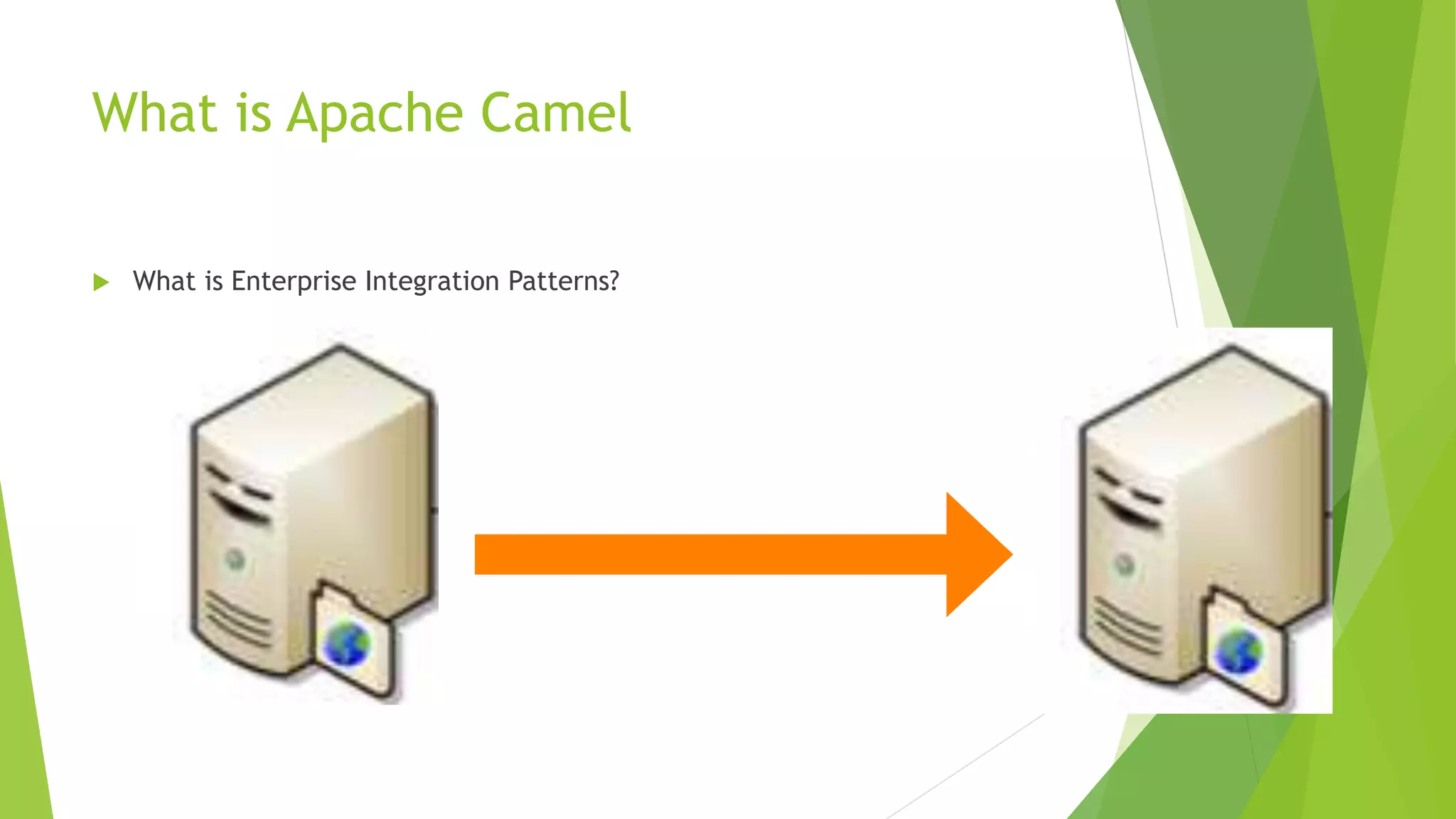 What is Apache Camel

What is Enterprise Integration Patterns?